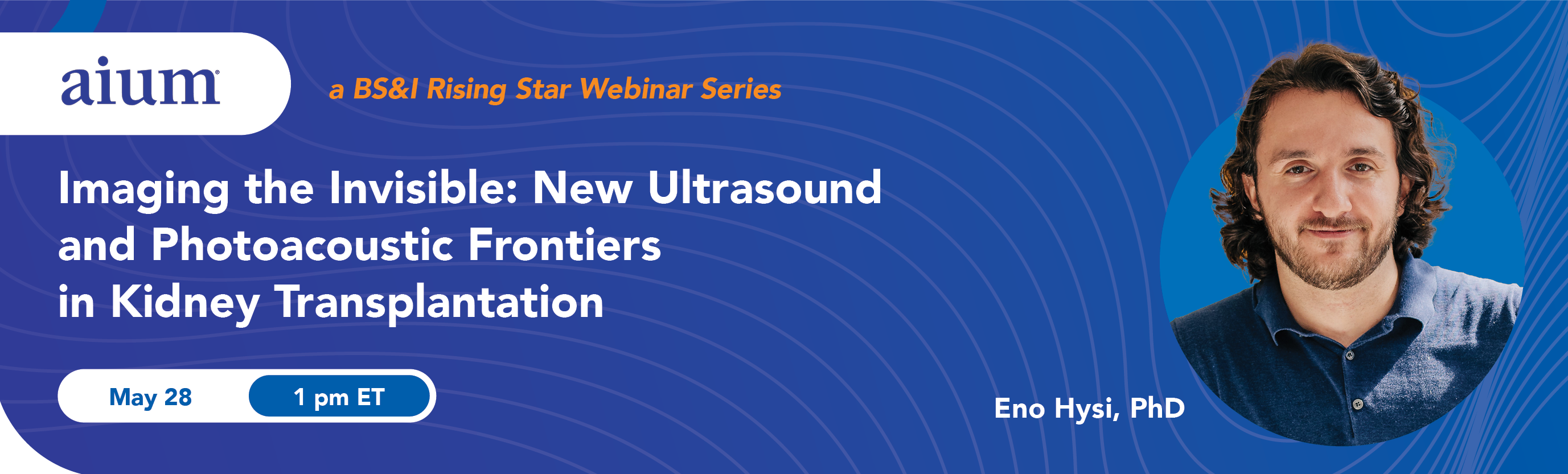 aium

a BS&I Rising Star Webinar Series

Imaging the Invisible: New Ultrasound and Photoacoustic Frontiers in Kidney Transplantation

May 28

1 pm ET

Eno Hysi, PhD